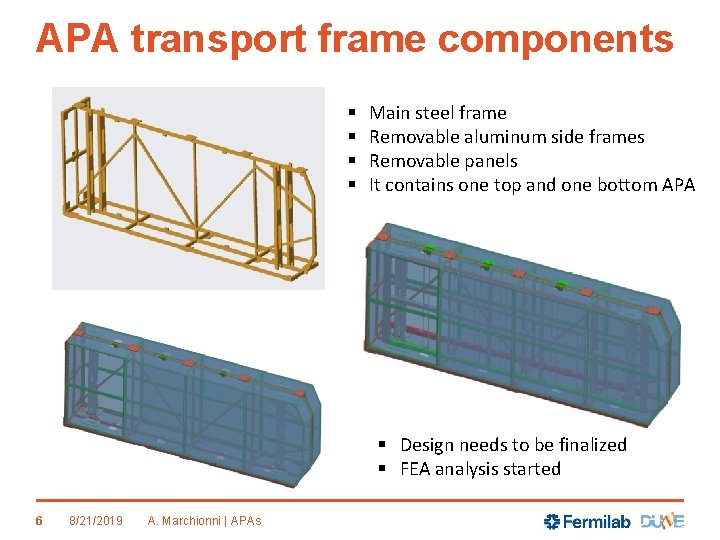 APA transport frame components

▪ Main steel frame
▪ Removable aluminum side frames
▪ Removable panels
▪ It contains one top and one bottom APA

▪ Design needs to be finalized
▪ FEA analysis started

6 8/21/2019 A. Marchionni | APAs

Fermilab DUNE